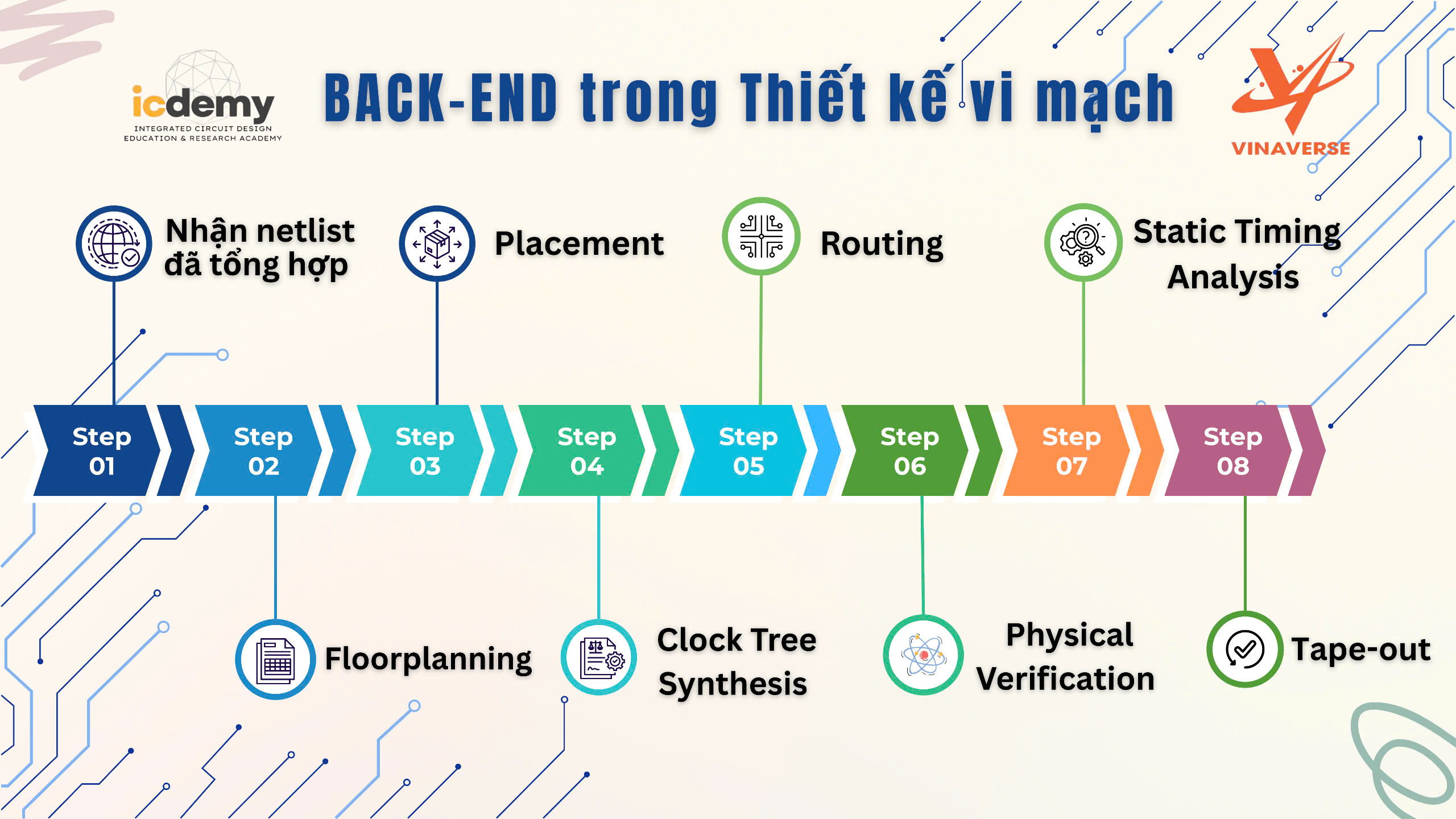 icdemy
INTEGRATED CIRCUIT DESIGN
EDUCATION & RESEARCH ACADEMY

BACK-END trong Thiết kế vi mạch

VINAVERSE

Nhận netlist đã tổng hợp

Placement

Routing

Static Timing Analysis

Step 01

Step 02

Step 03

Step 04

Step 05

Step 06

Step 07

Step 08

Floorplanning

Clock Tree Synthesis

Physical Verification

Tape-out